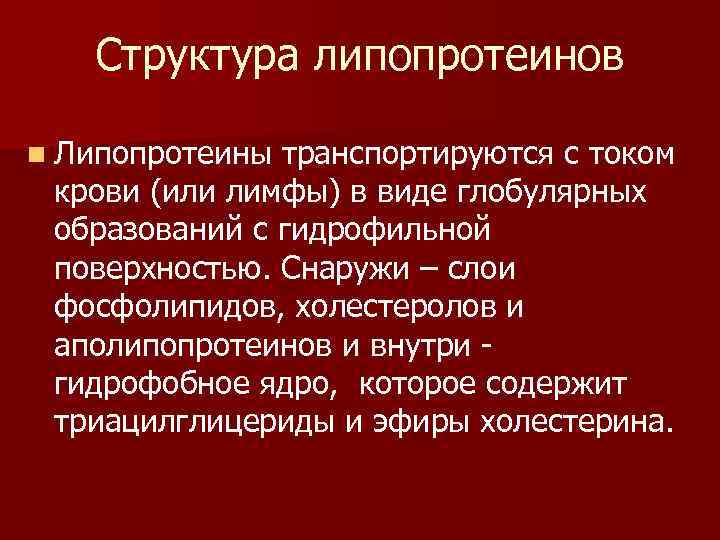 Структура липопротеинов

Липопротеины транспортируются с током крови (или лимфы) в виде глобулярных образований с гидрофильной поверхностью. Снаружи – слои фосфолипидов, холестеролов и аполипопротеинов и внутри - гидрофобное ядро, которое содержит триацилглицериды и эфиры холестерина.